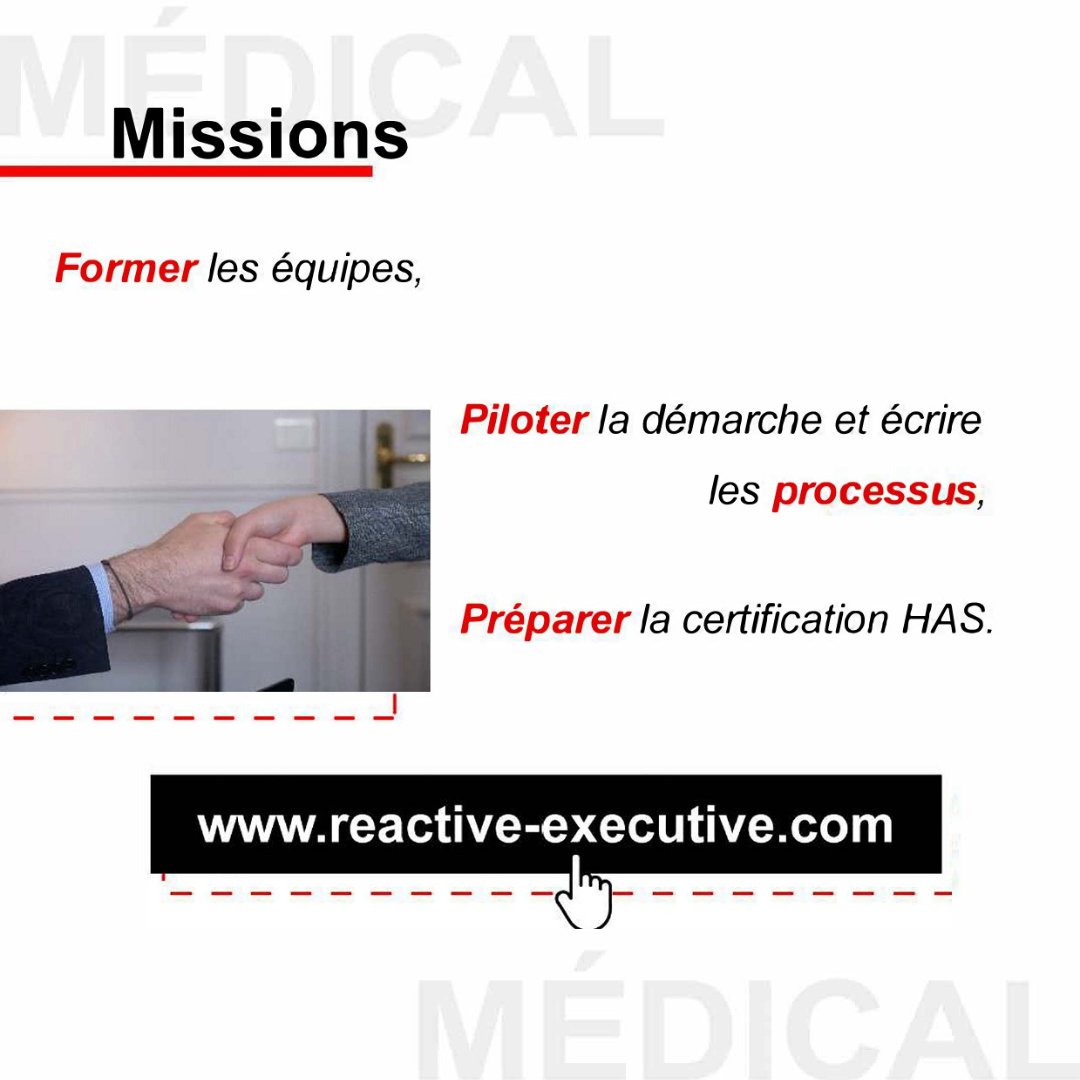 MÉDICAL

Missions

Former les équipes,

Piloter la démarche et écrire les processus,

Préparer la certification HAS.

www.reactive-executive.com

MÉDICAL